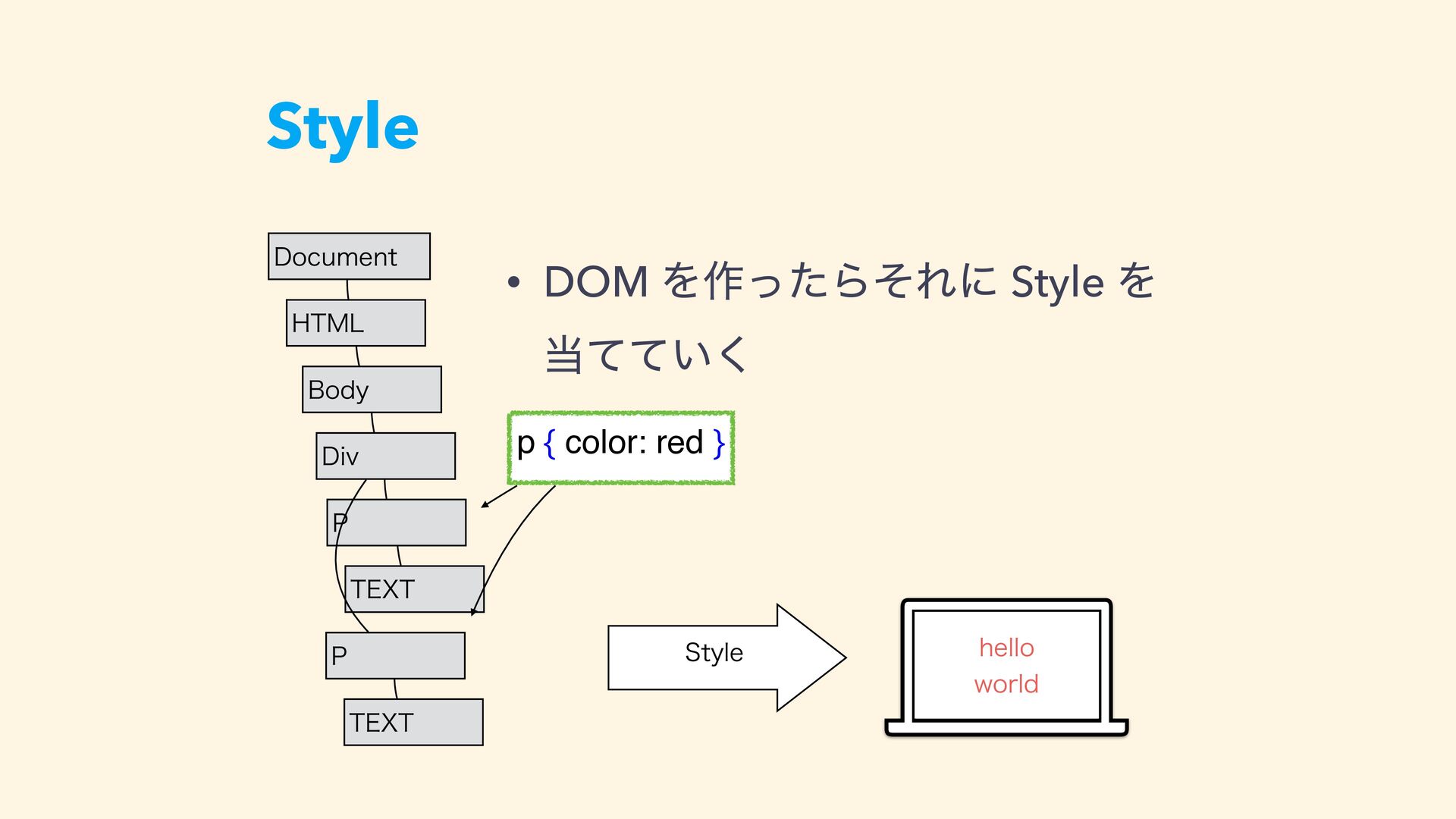 Style

Document

HTML

Body

Div

P

TEXT

P

TEXT

• DOM を作ったらそれに Style を当てていく

p { color: red }

Style

hello
world